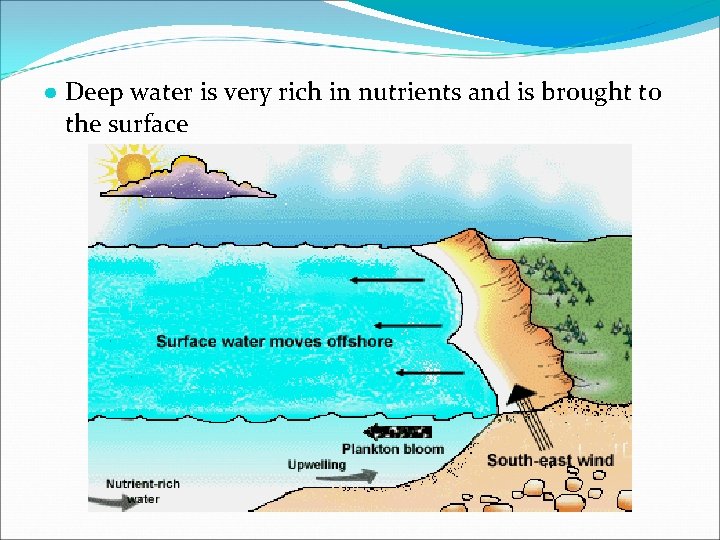 Deep water is very rich in nutrients and is brought to the surface

Surface water moves offshore

Plankton bloom

Upwelling

South-east wind

Nutrient-rich water